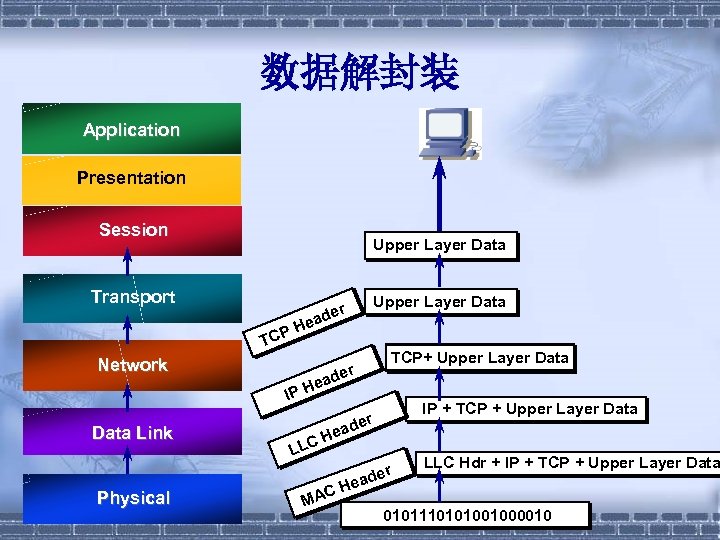 数据解封装

Application
Presentation
Session
Transport
Network
Data Link
Physical

Upper Layer Data
TCP Header
Upper Layer Data
IP Header
TCP+ Upper Layer Data
LLC Header
IP + TCP + Upper Layer Data
MAC Header
LLC Hdr + IP + TCP + Upper Layer Data
0101110101001000010